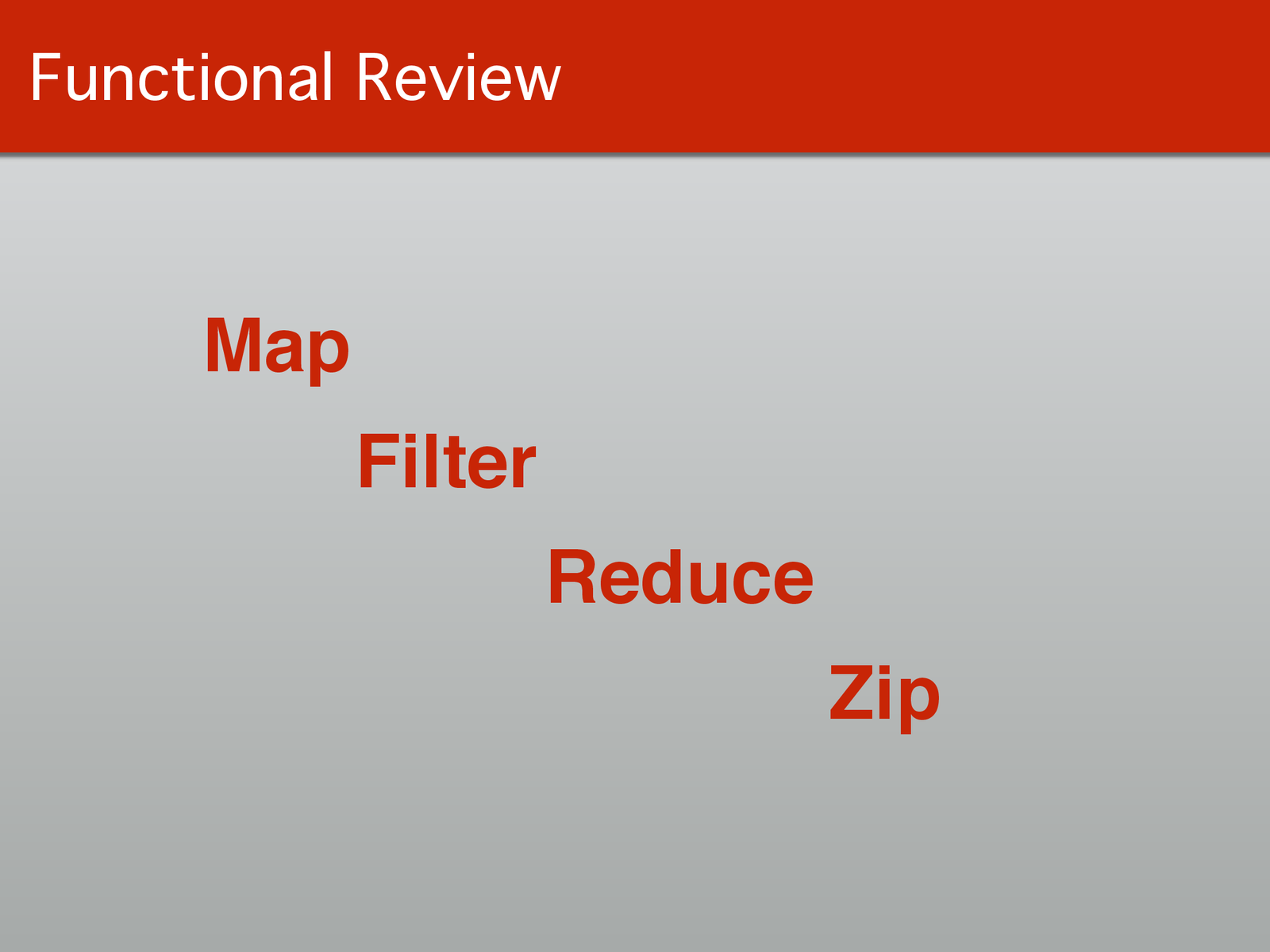 Functional Review

Map

Filter

Reduce

Zip